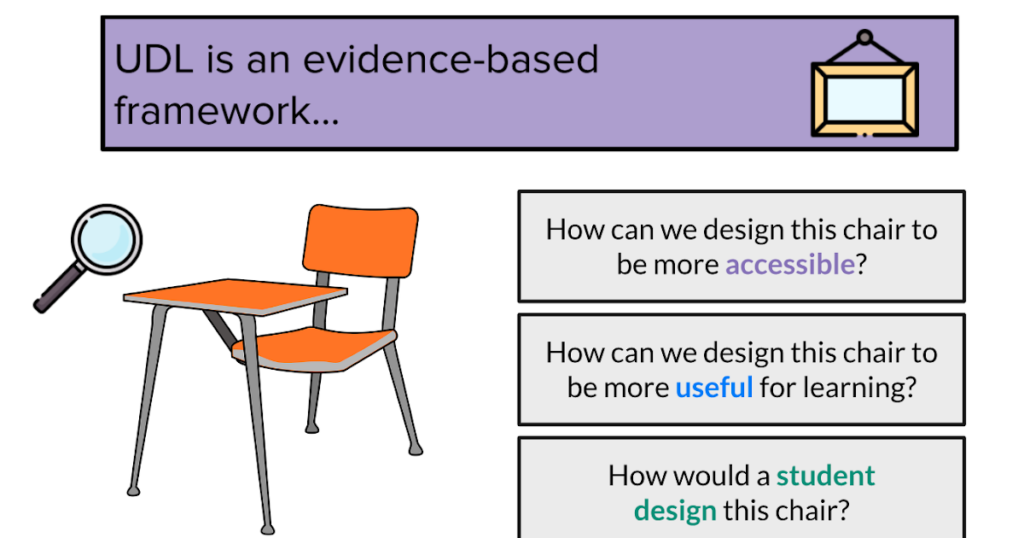 UDL is an evidence-based framework...

How can we design this chair to be more accessible?

How can we design this chair to be more useful for learning?

How would a student design this chair?